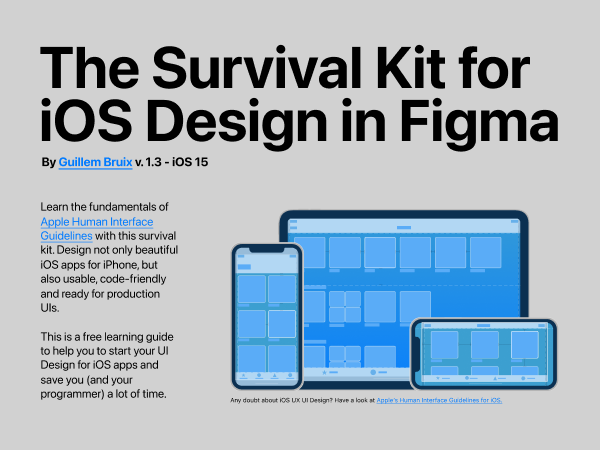 The Survival Kit for iOS Design in Figma

By Guillem Bruix v. 1.3 - iOS 15

Learn the fundamentals of Apple Human Interface Guidelines with this survival kit. Design not only beautiful iOS apps for iPhone, but also usable, code-friendly and ready for production UIs.

This is a free learning guide to help you to start your UI Design for iOS apps and save you (and your programmer) a lot of time.

Any doubt about iOS UX UI Design? Have a look at Apple's Human Interface Guidelines for iOS.